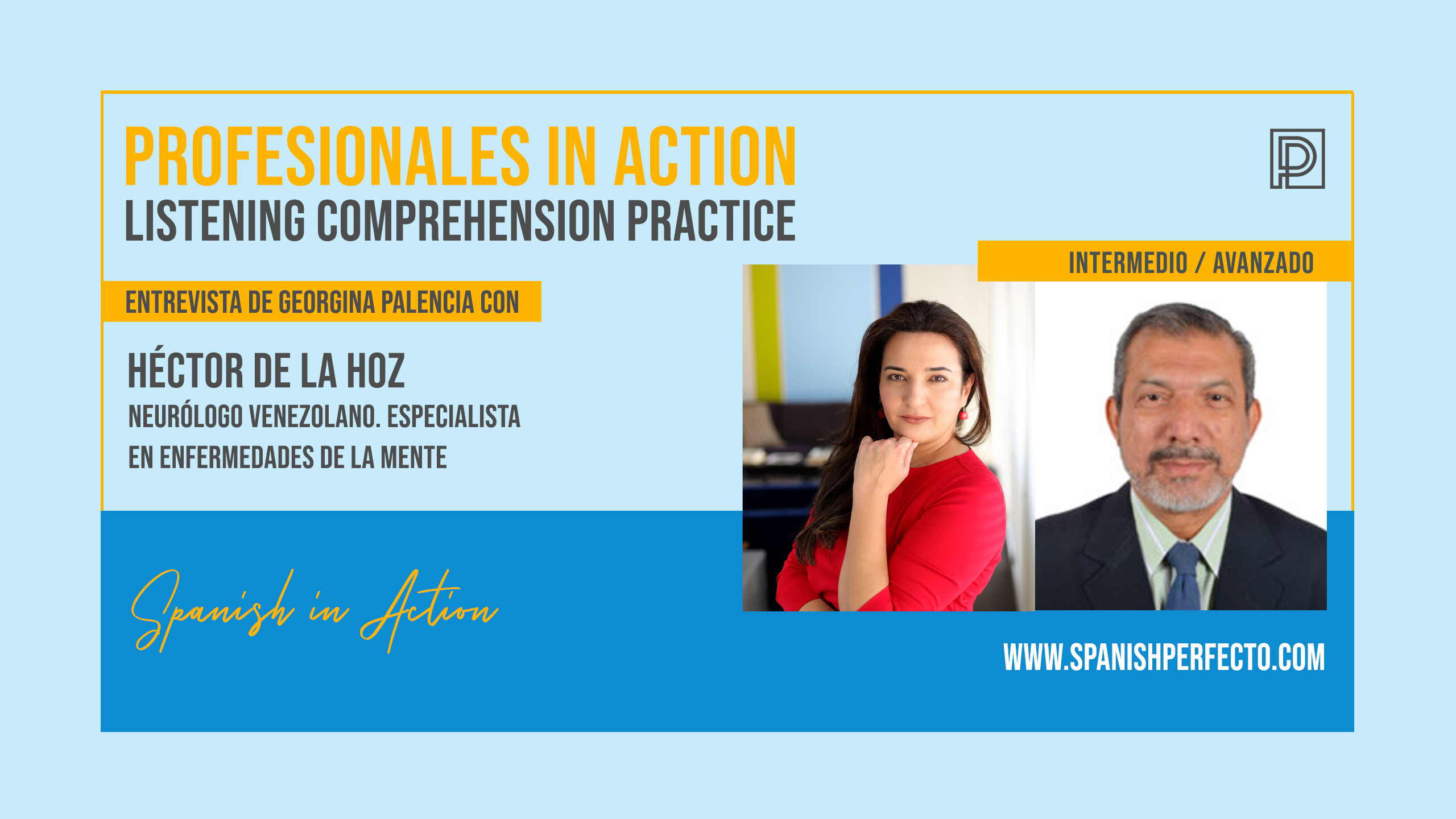 PROFESIONALES IN ACTION
LISTENING COMPREHENSION PRACTICE

INTERMEDIO / AVANZADO

ENTREVISTA DE GEORGINA PALENCIA CON

HÉCTOR DE LA HOZ
NEURÓLOGO VENEZOLANO. ESPECIALISTA EN ENFERMEDADES DE LA MENTE

Spanish in Action

WWW.SPANISHPERFECTO.COM